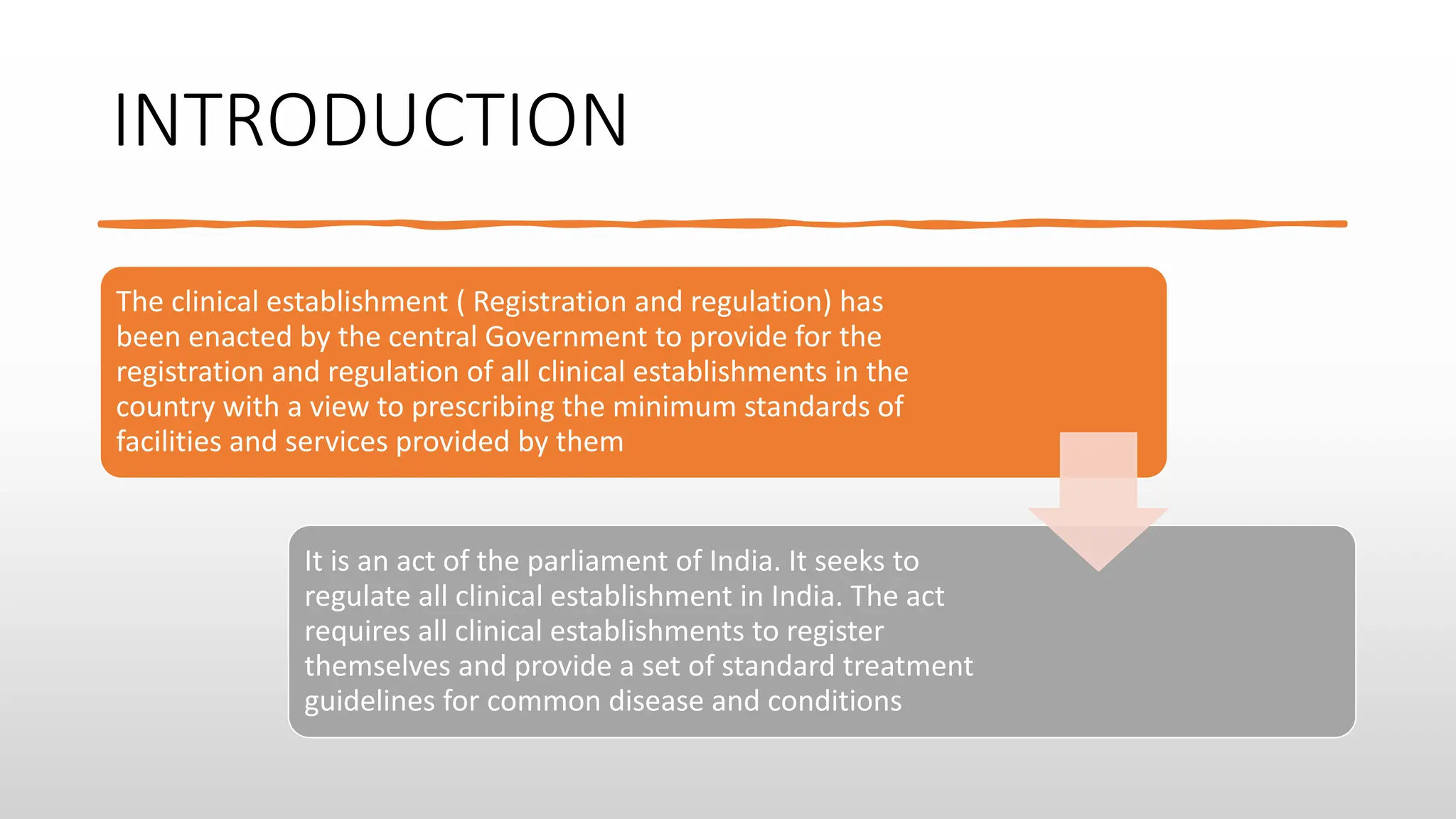 INTRODUCTION

The clinical establishment ( Registration and regulation) has been enacted by the central Government to provide for the registration and regulation of all clinical establishments in the country with a view to prescribing the minimum standards of facilities and services provided by them

It is an act of the parliament of India. It seeks to regulate all clinical establishment in India. The act requires all clinical establishments to register themselves and provide a set of standard treatment guidelines for common disease and conditions